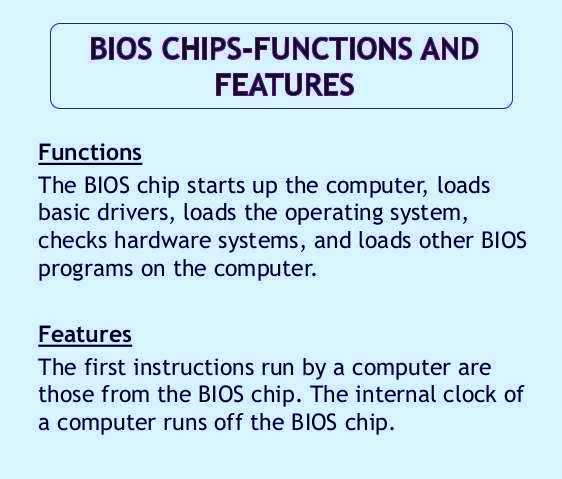 BIOS CHIPS-FUNCTIONS AND FEATURES

Functions

The BIOS chip starts up the computer, loads basic drivers, loads the operating system, checks hardware systems, and loads other BIOS programs on the computer.

Features

The first instructions run by a computer are those from the BIOS chip. The internal clock of a computer runs off the BIOS chip.